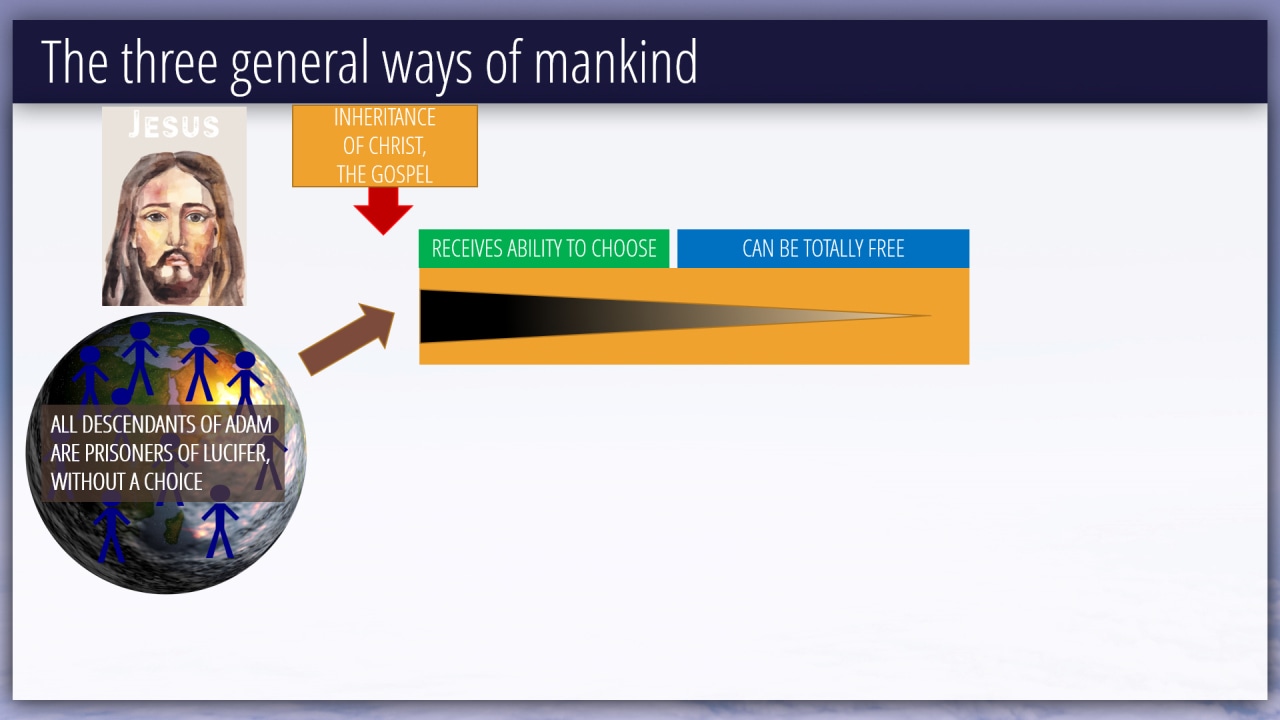 The three general ways of mankind

JESUS

INHERITANCE OF CHRIST, THE GOSPEL

RECEIVES ABILITY TO CHOOSE

CAN BE TOTALLY FREE

ALL DESCENDANTS OF ADAM ARE PRISONERS OF LUCIFER, WITHOUT A CHOICE